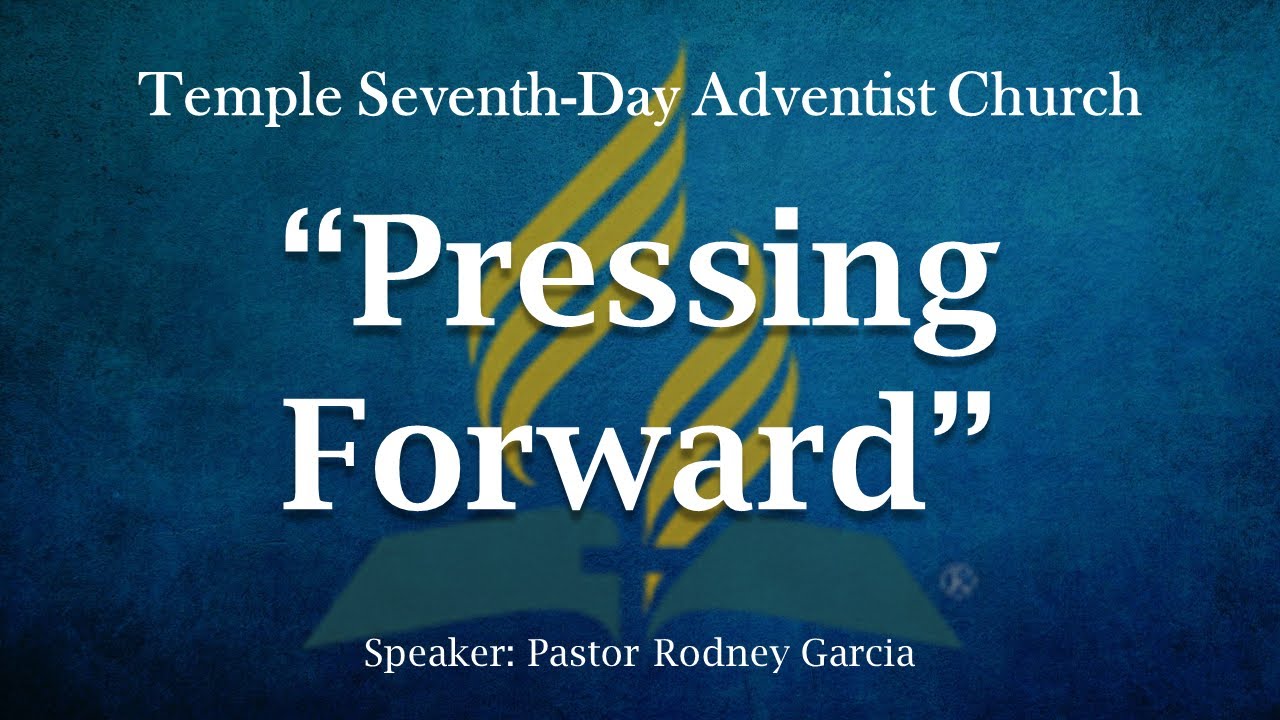 Temple Seventh-Day Adventist Church

“Pressing Forward”

Speaker: Pastor Rodney Garcia